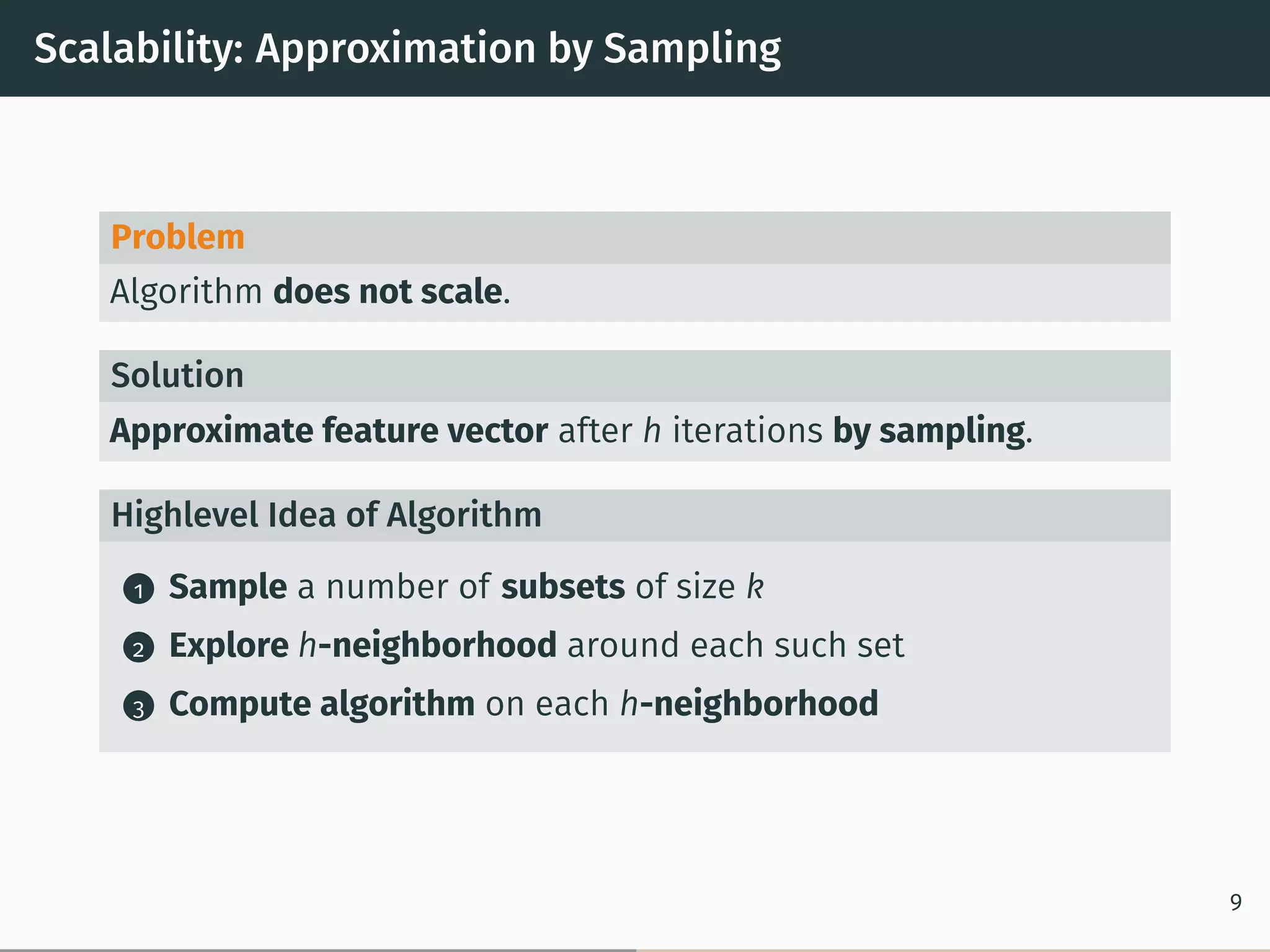 Scalability: Approximation by Sampling

Problem

Algorithm does not scale.

Solution

Approximate feature vector after $h$ iterations by sampling.

Highlevel Idea of Algorithm

1 Sample a number of subsets of size $k$

2 Explore $h$-neighborhood around each such set

3 Compute algorithm on each $h$-neighborhood

9